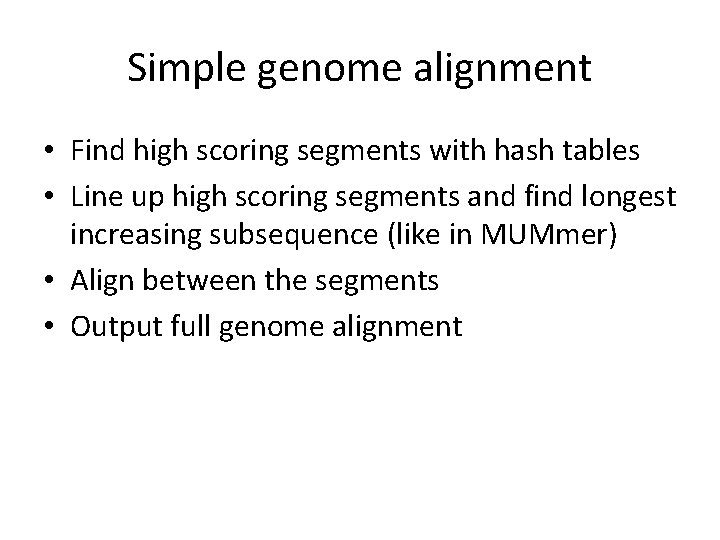 Simple genome alignment

• Find high scoring segments with hash tables
• Line up high scoring segments and find longest increasing subsequence (like in MUMmer)
• Align between the segments
• Output full genome alignment